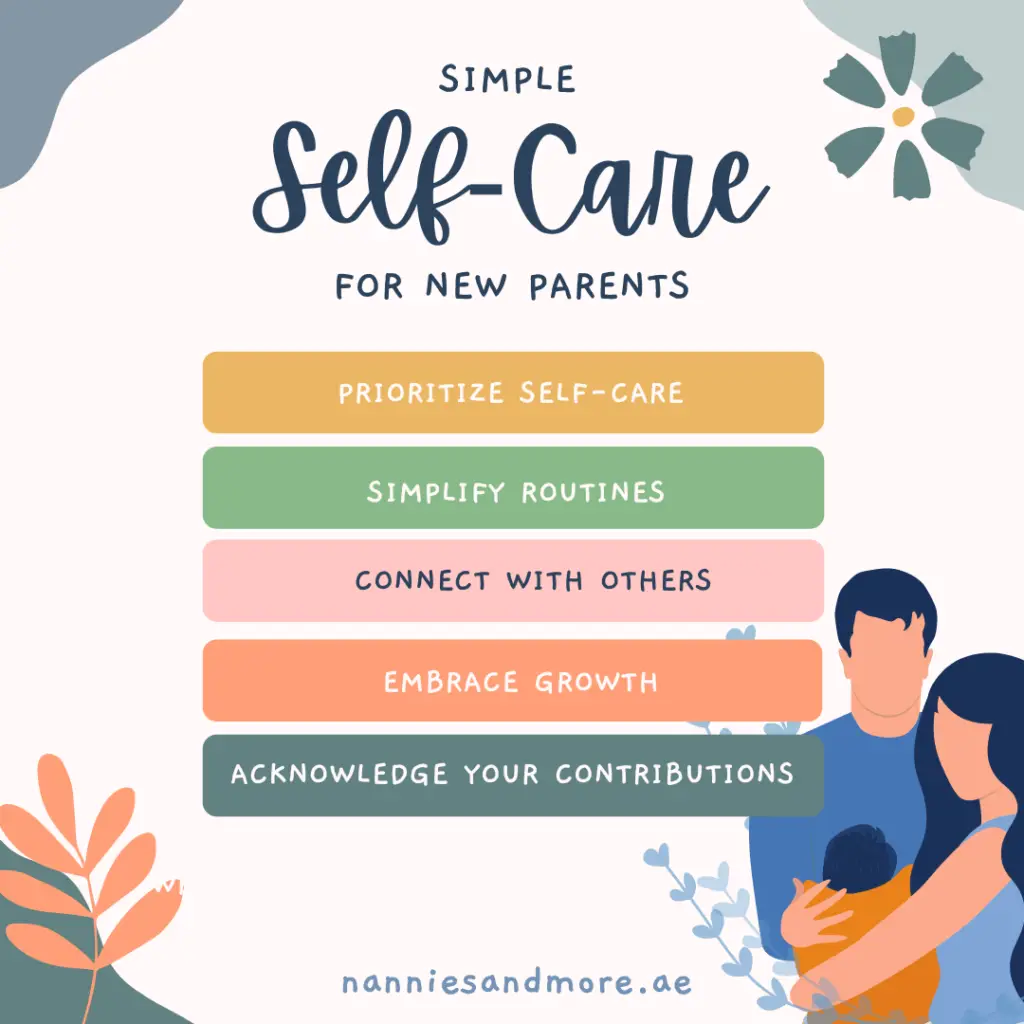 SIMPLE

Self-Care

FOR NEW PARENTS

PRIORITIZE SELF-CARE

SIMPLIFY ROUTINES

CONNECT WITH OTHERS

EMBRACE GROWTH

ACKNOWLEDGE YOUR CONTRIBUTIONS

nanniesandmore.ae